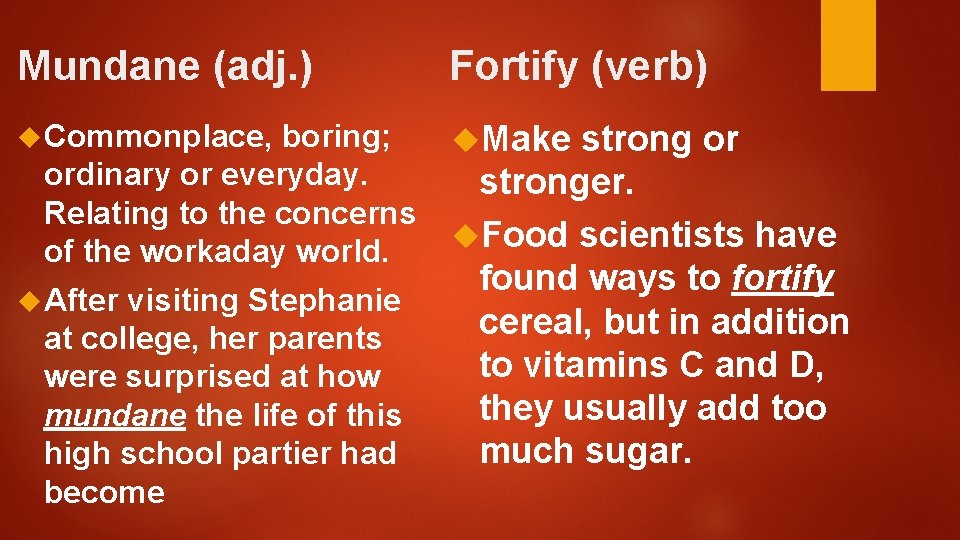 Mundane (adj.)

Commonplace, boring; ordinary or everyday. Relating to the concerns of the workaday world.

After visiting Stephanie at college, her parents were surprised at how mundane the life of this high school partier had become

Fortify (verb)

Make strong or stronger.

Food scientists have found ways to fortify cereal, but in addition to vitamins C and D, they usually add too much sugar.